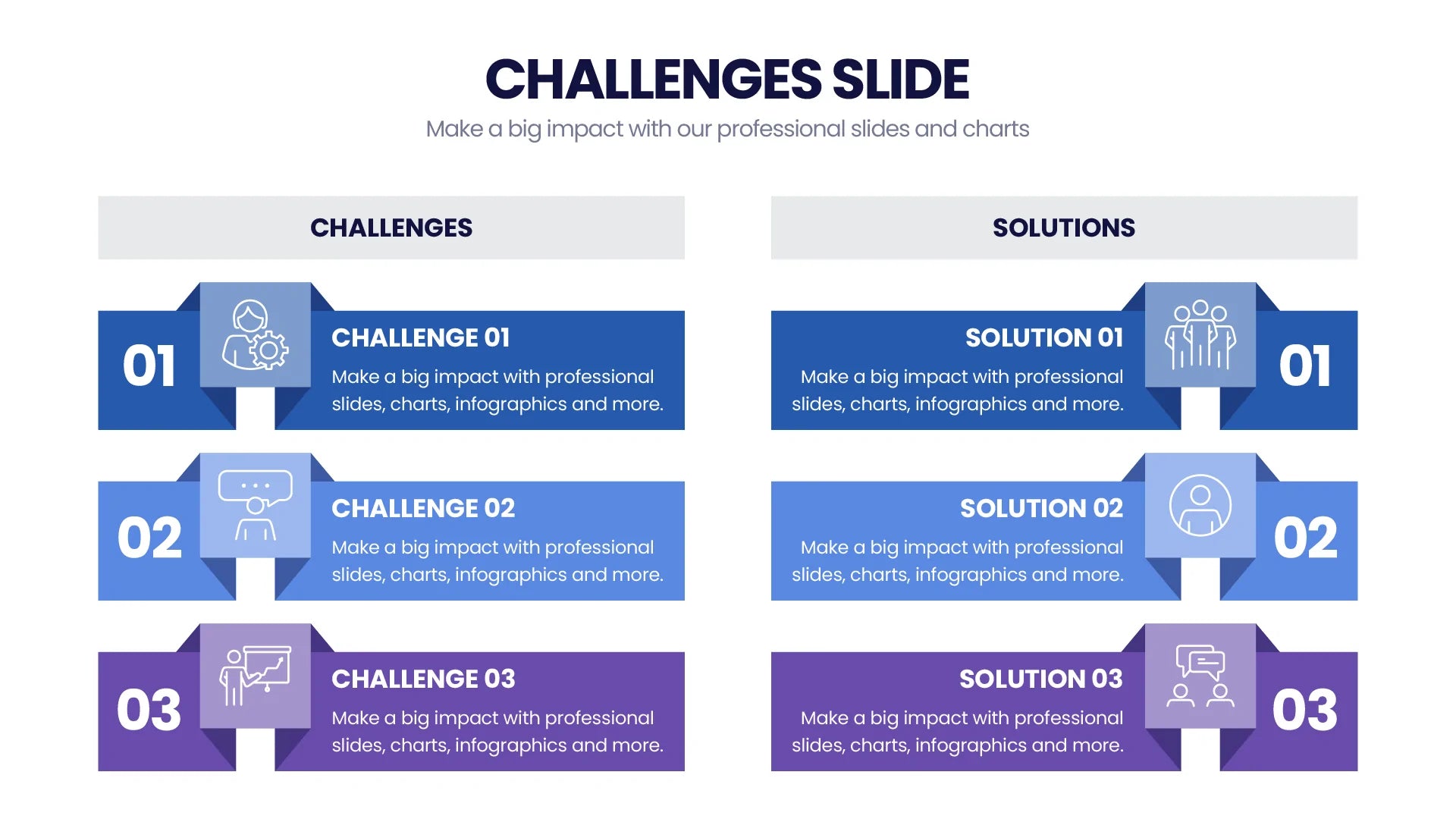 CHALLENGES SLIDE

Make a big impact with our professional slides and charts

CHALLENGES

01

CHALLENGE 01

Make a big impact with professional slides, charts, infographics and more.

02

CHALLENGE 02

Make a big impact with professional slides, charts, infographics and more.

03

CHALLENGE 03

Make a big impact with professional slides, charts, infographics and more.

SOLUTIONS

SOLUTION 01

Make a big impact with professional slides, charts, infographics and more.

01

SOLUTION 02

Make a big impact with professional slides, charts, infographics and more.

02

SOLUTION 03

Make a big impact with professional slides, charts, infographics and more.

03